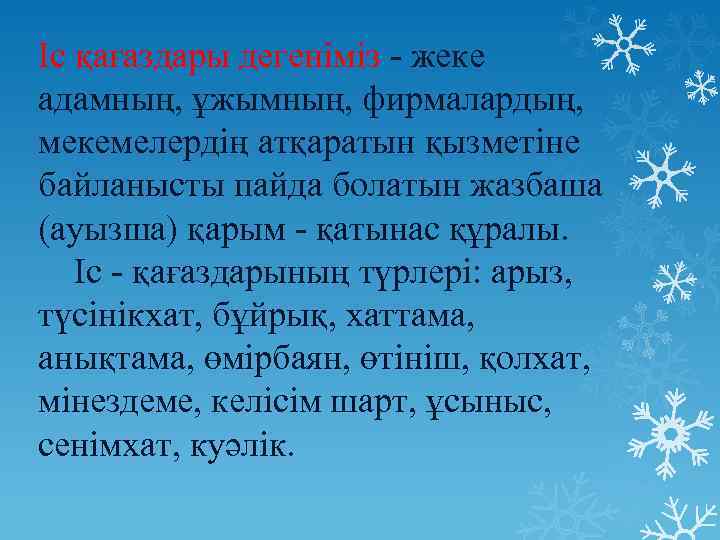 Іс қағаздары дегеніміз - жеке адамның, ұжымның, фирмалардың, мекемелердің атқаратын қызметіне байланысты пайда болатын жазбаша (ауызша) қарым - қатынас құралы.

Іс - қағаздарының түрлері: арыз, түсінікхат, бұйрық, хаттама, анықтама, өмірбаян, өтініш, қолхат, мінездеме, келісім шарт, ұсыныс, сенімхат, куәлік.